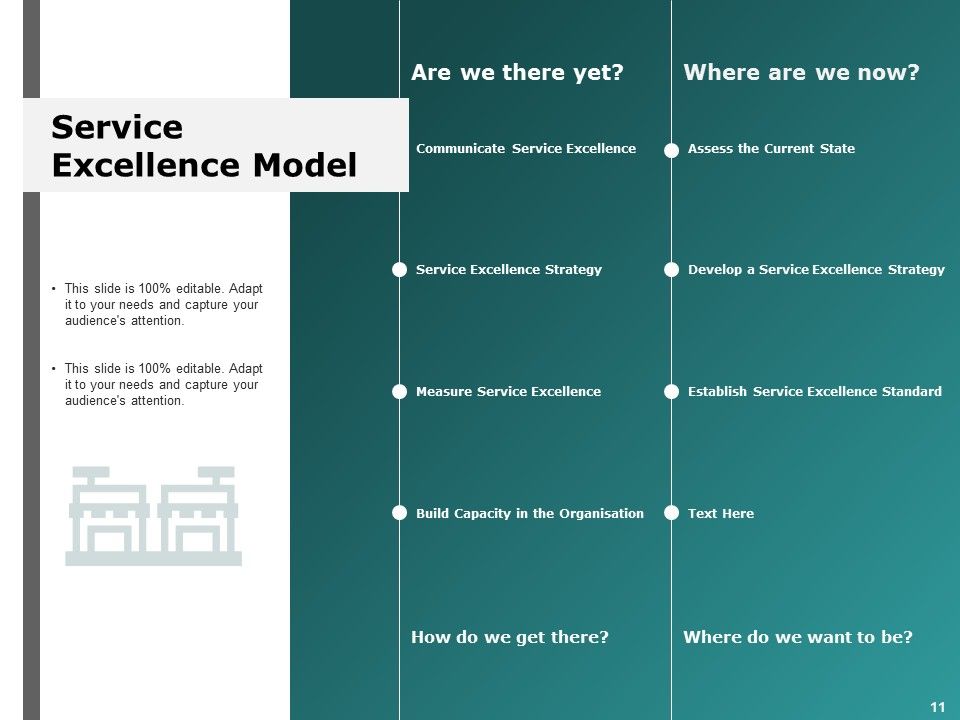 Service Excellence Model

• This slide is 100% editable. Adapt it to your needs and capture your audience's attention.

• This slide is 100% editable. Adapt it to your needs and capture your audience's attention.

Are we there yet?

Communicate Service Excellence

Service Excellence Strategy

Measure Service Excellence

Build Capacity in the Organisation

How do we get there?

Where are we now?

Assess the Current State

Develop a Service Excellence Strategy

Establish Service Excellence Standard

Text Here

Where do we want to be?

11